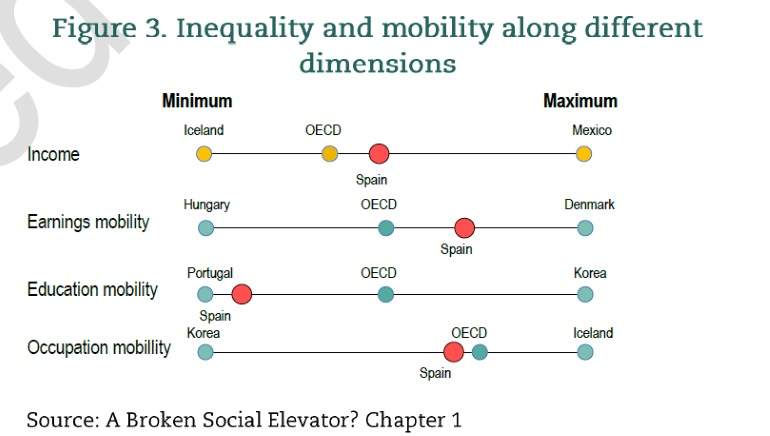 Figure 3. Inequality and mobility along different dimensions

Minimum

Maximum

Income

Iceland

OECD

Spain

Mexico

Earnings mobility

Hungary

OECD

Spain

Denmark

Education mobility

Portugal

Spain

OECD

Korea

Occupation mobillity

Korea

Spain

OECD

Iceland

Source: A Broken Social Elevator? Chapter 1